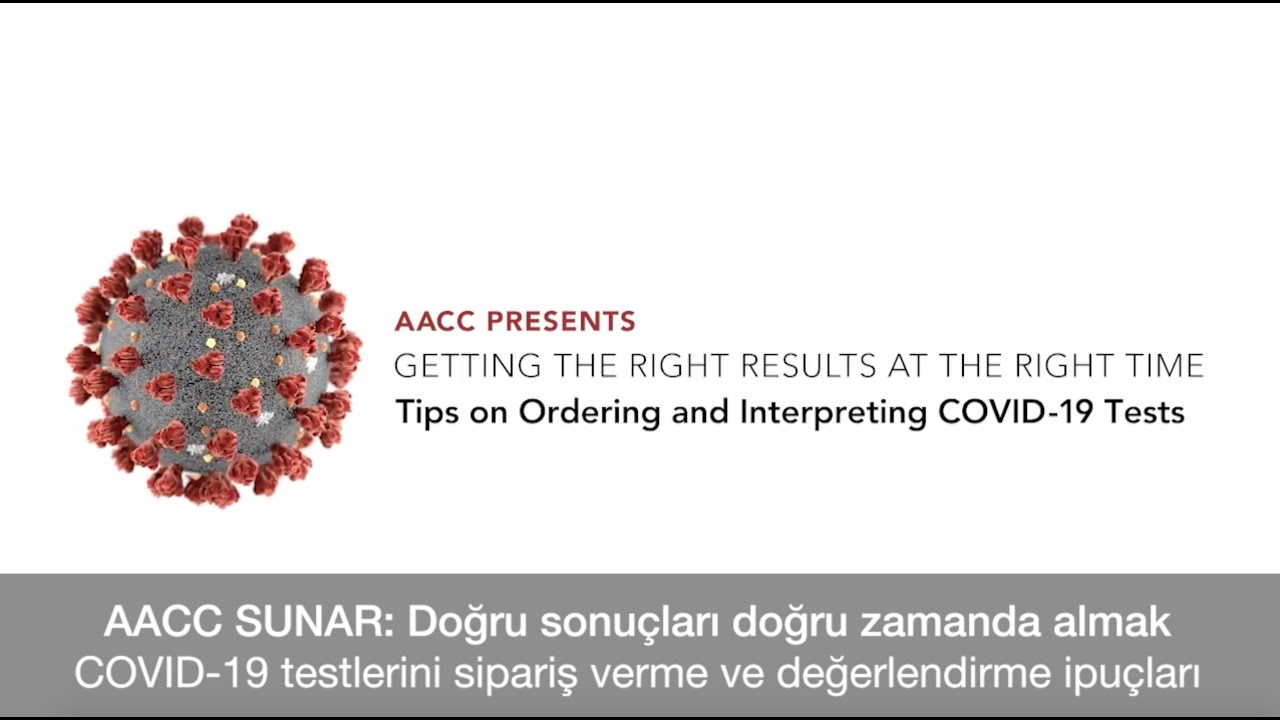 AACC PRESENTS
GETTING THE RIGHT RESULTS AT THE RIGHT TIME
Tips on Ordering and Interpreting COVID-19 Tests

AACC SUNAR: Doğru sonuçları doğru zamanda almak
COVID-19 testlerini sipariş verme ve değerlendirme ipuçları